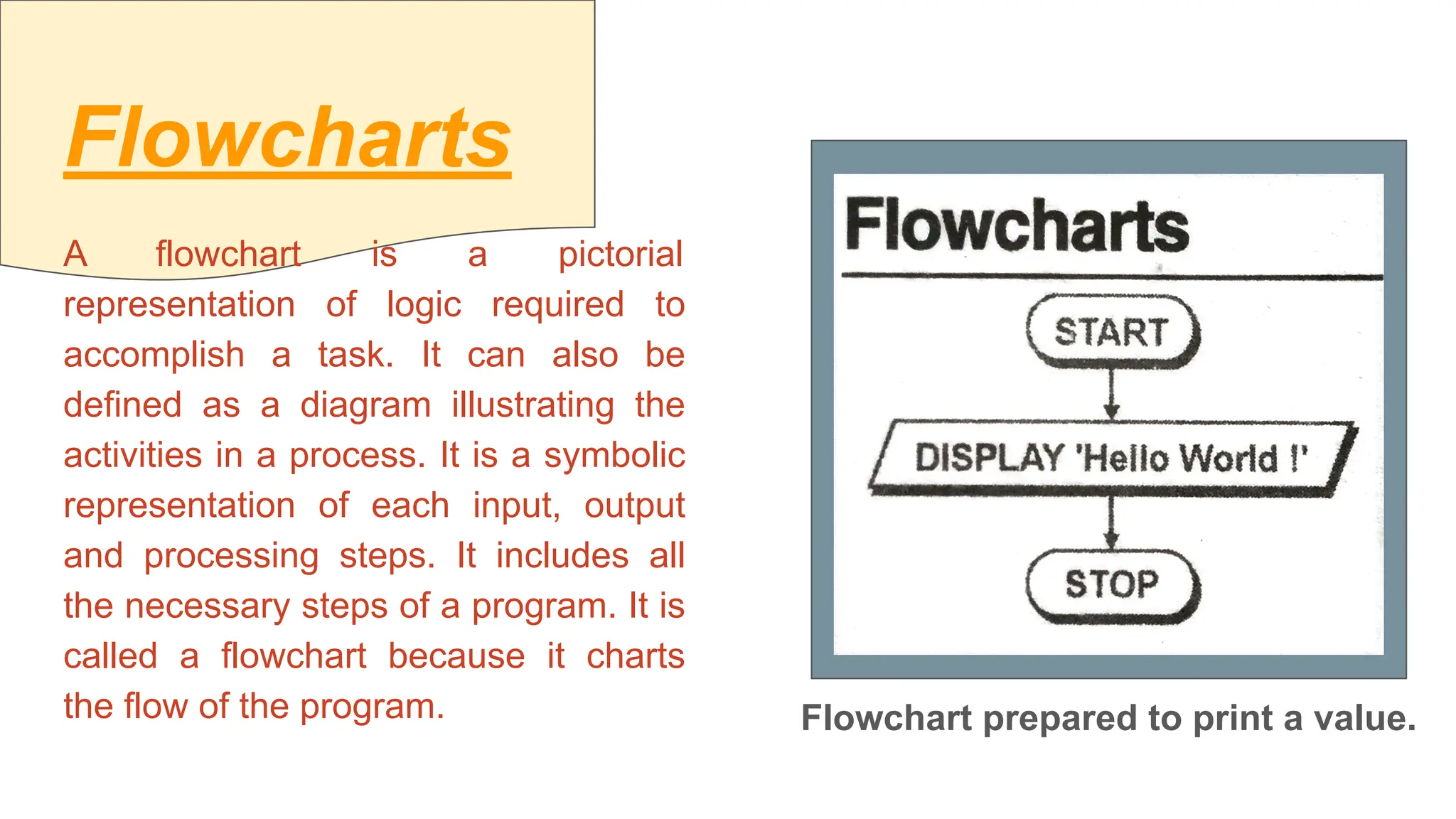 Flowcharts

A flowchart is a pictorial representation of logic required to accomplish a task. It can also be defined as a diagram illustrating the activities in a process. It is a symbolic representation of each input, output and processing steps. It includes all the necessary steps of a program. It is called a flowchart because it charts the flow of the program.

Flowcharts

START

DISPLAY 'Hello World !'

STOP

Flowchart prepared to print a value.